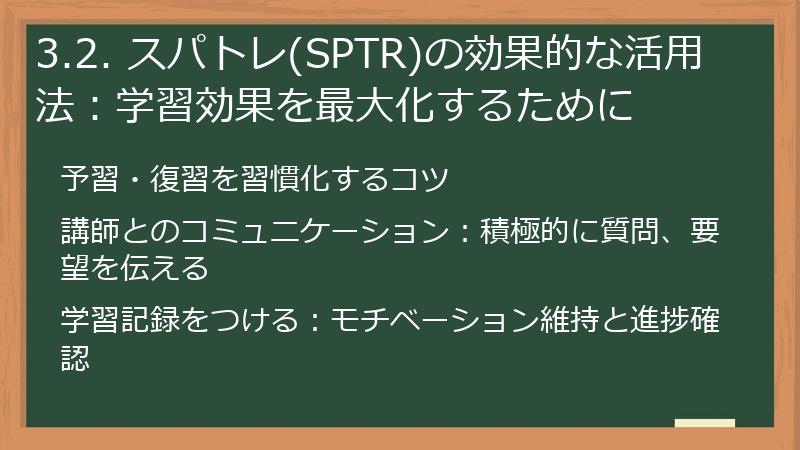 3.2. スパトレ(SPTR)の効果的な活用法：学習効果を最大化するために

予習・復習を習慣化するコツ

講師とのコミュニケーション：積極的に質問、要望を伝える

学習記録をつける：モチベーション維持と進捗確認